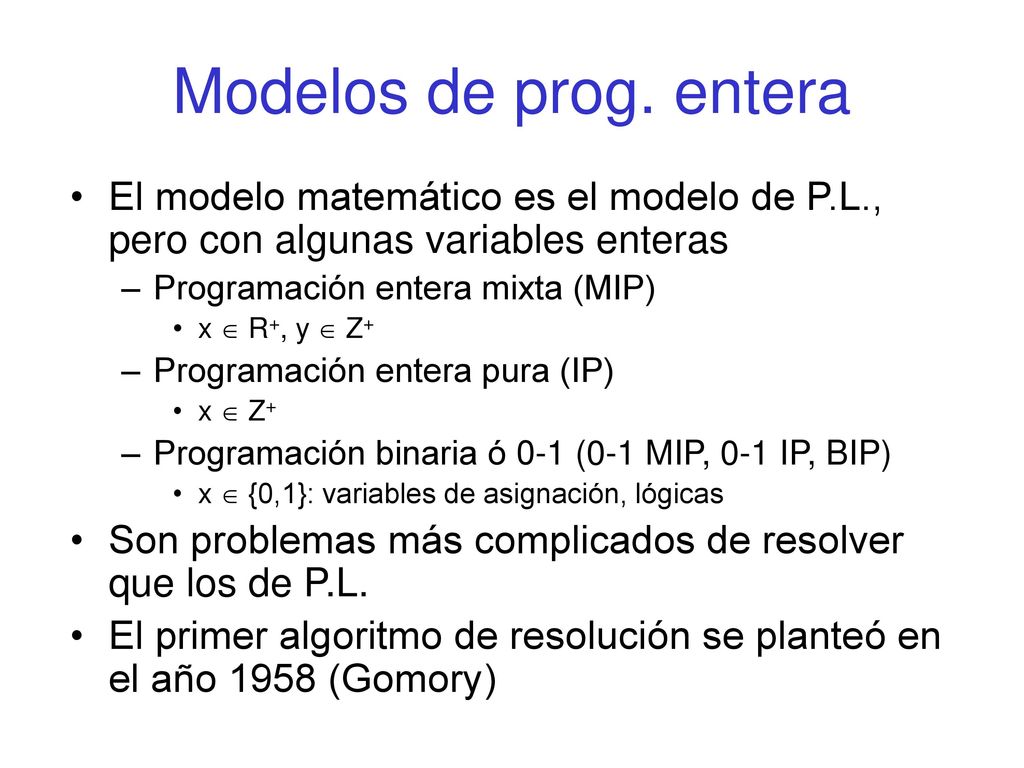 Modelos de prog. entera

• El modelo matemático es el modelo de P.L., pero con algunas variables enteras
– Programación entera mixta (MIP)
• $x \in R^+$, $y \in Z^+$
– Programación entera pura (IP)
• $x \in Z^+$
– Programación binaria ó 0-1 (0-1 MIP, 0-1 IP, BIP)
• $x \in \{0,1\}$: variables de asignación, lógicas
• Son problemas más complicados de resolver que los de P.L.
• El primer algoritmo de resolución se planteó en el año 1958 (Gomory)